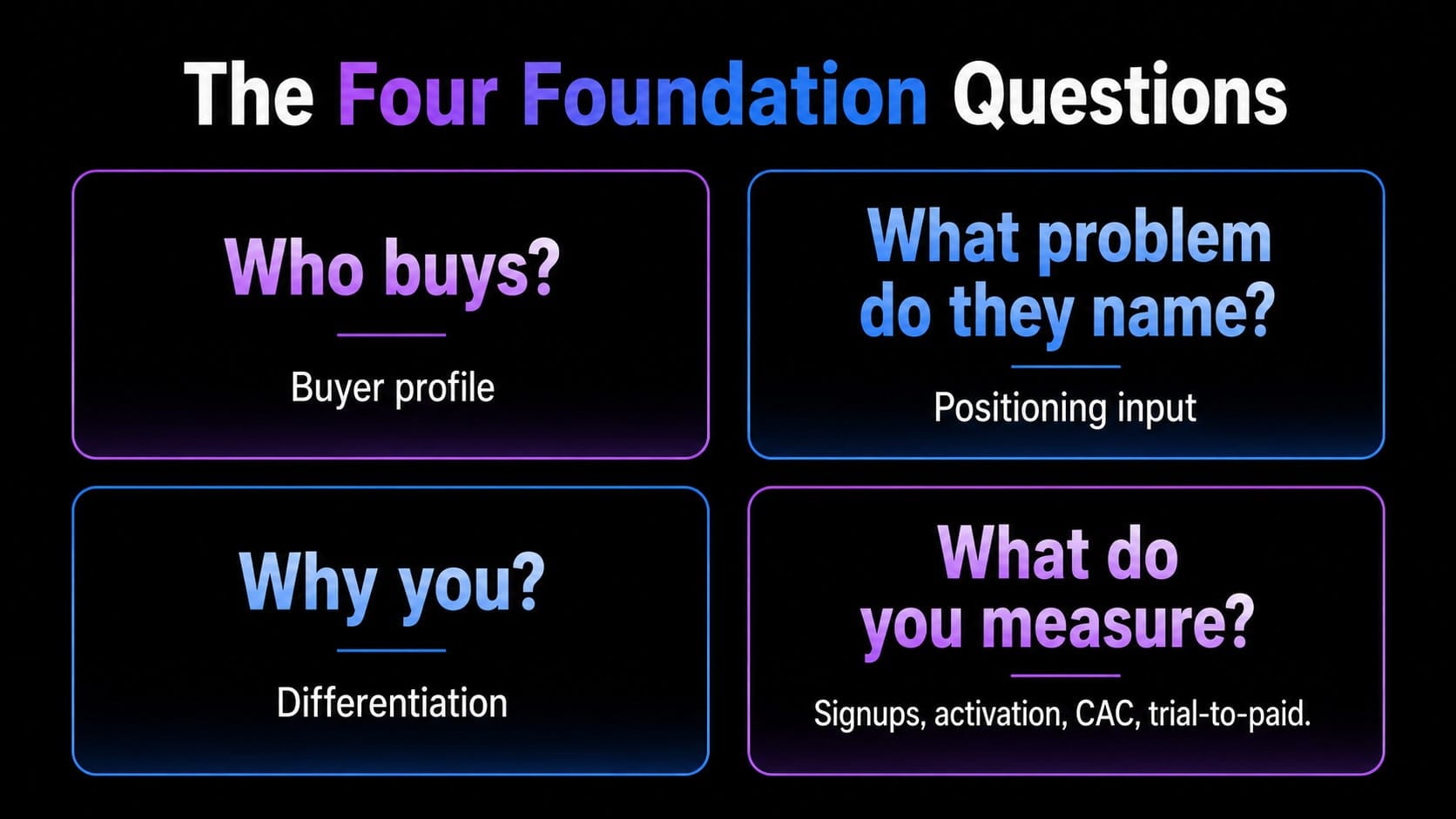 The Four Foundation Questions

Who buys?

Buyer profile

What problem do they name?

Positioning input

Why you?

Differentiation

What do you measure?

Signups, activation, CAC, trial-to-paid.